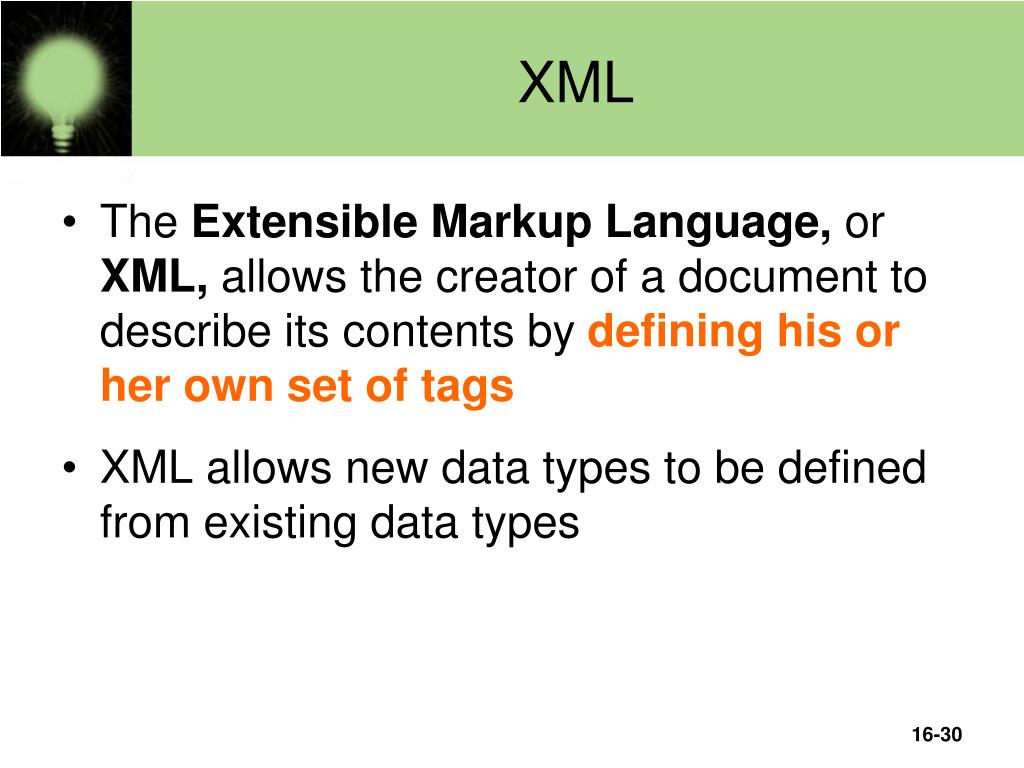 XML

• The Extensible Markup Language, or XML, allows the creator of a document to describe its contents by defining his or her own set of tags

• XML allows new data types to be defined from existing data types

16-30